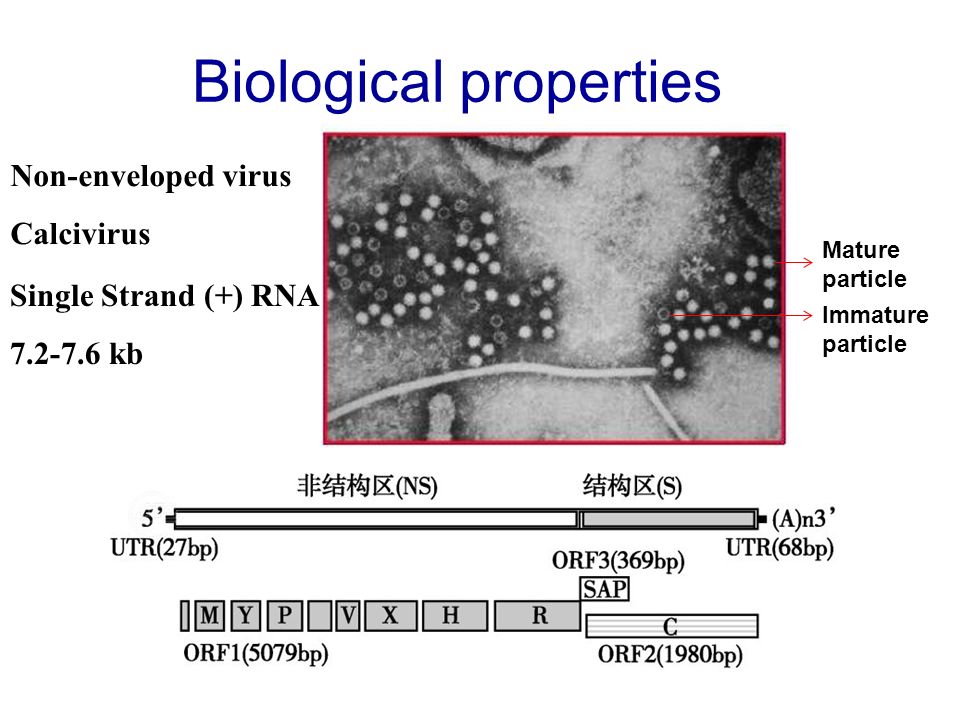 Biological properties

Non-enveloped virus

Calcivirus

Single Strand (+) RNA

7.2-7.6 kb

Mature particle

Immature particle

非结构区(NS)

结构区(S)

5'

(A)n3'

UTR(27bp)

UTR(68bp)

ORF3(369bp)

SAP

M Y P V X H R

C

ORF1(5079bp)

ORF2(1980bp)